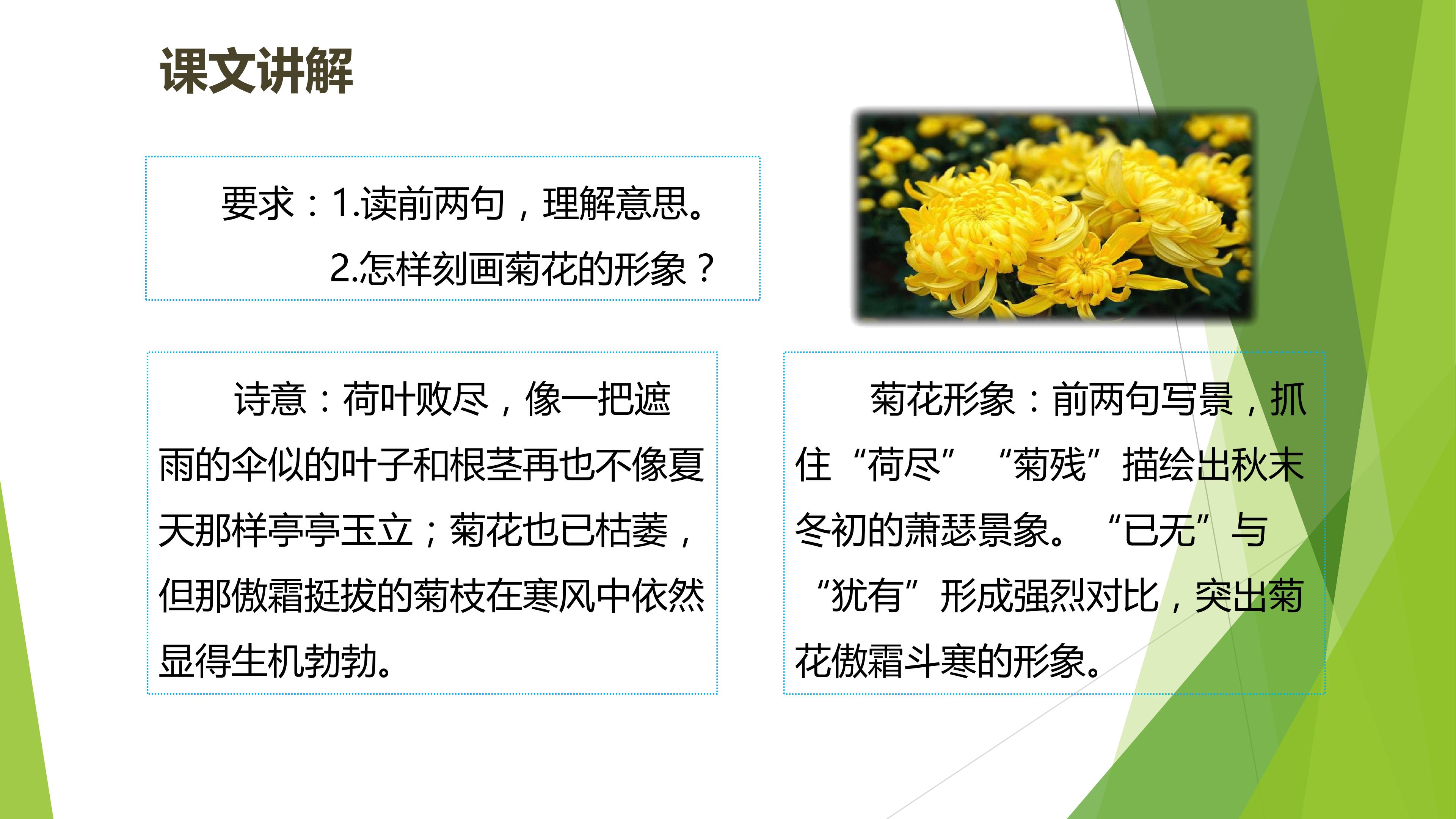 课文讲解

要求：1.读前两句，理解意思。
2.怎样刻画菊花的形象？

诗意：荷叶败尽，像一把遮雨的伞似的叶子和根茎再也不像夏天那样亭亭玉立；菊花也已枯萎，但那傲霜挺拔的菊枝在寒风中依然显得生机勃勃。

菊花形象：前两句写景，抓住“荷尽”“菊残”描绘出秋末冬初的萧瑟景象。“已无”与“犹有”形成强烈对比，突出菊花傲霜斗寒的形象。